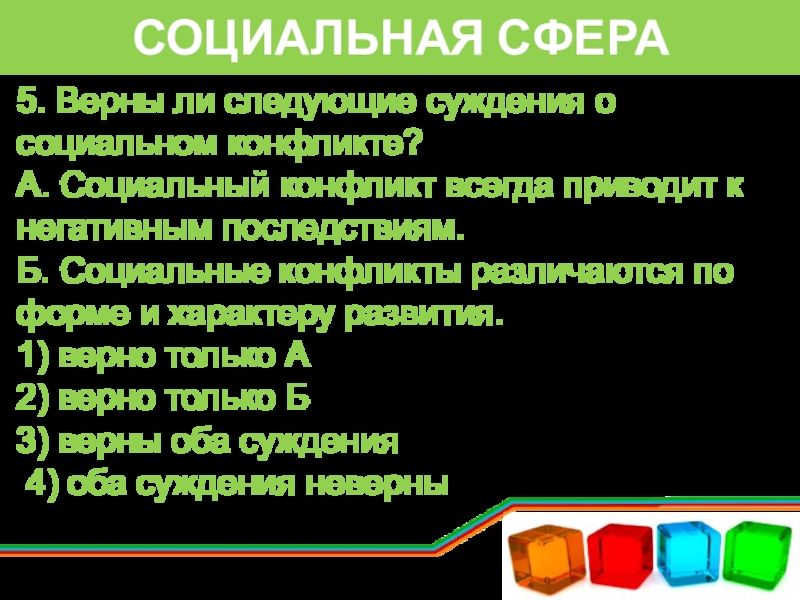 СОЦИАЛЬНАЯ СФЕРА

5. Верны ли следующие суждения о социальном конфликте?
А. Социальный конфликт всегда приводит к негативным последствиям.
Б. Социальные конфликты различаются по форме и характеру развития.
1) верно только А
2) верно только Б
3) верны оба суждения
4) оба суждения неверны